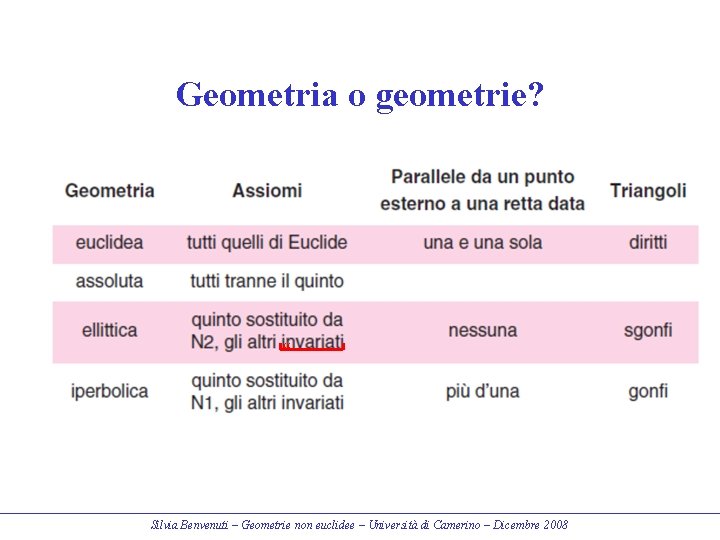 Geometria o geometrie?

| Geometria | Assiomi | Parallele da un punto esterno a una retta data | Triangoli |
|---|---|---|---|
| euclidea | tutti quelli di Euclide | una e una sola | diritti |
| assoluta | tutti tranne il quinto | | |
| ellittica | quinto sostituito da N2, gli altri invariati | nessuna | sgonfi |
| iperbolica | quinto sostituito da N1, gli altri invariati | più d'una | gonfi |

Silvia Benvenuti – Geometrie non euclidee – Università di Camerino – Dicembre 2008